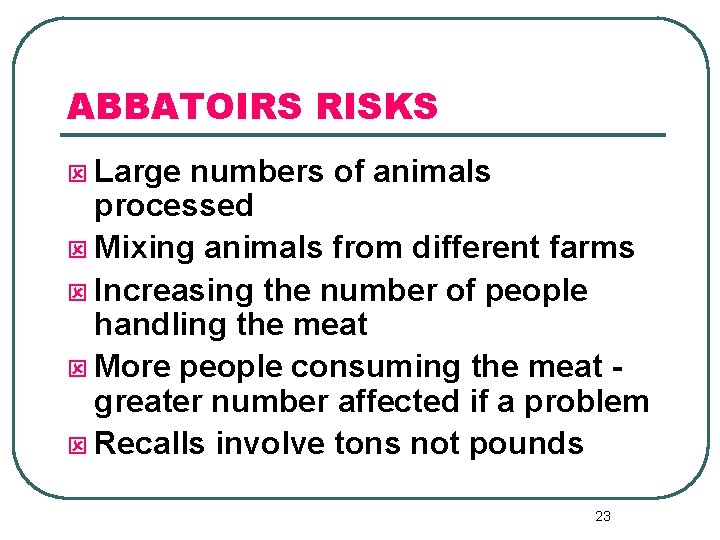 ABBATOIRS RISKS

Large numbers of animals processed

Mixing animals from different farms

Increasing the number of people handling the meat

More people consuming the meat - greater number affected if a problem

Recalls involve tons not pounds

23